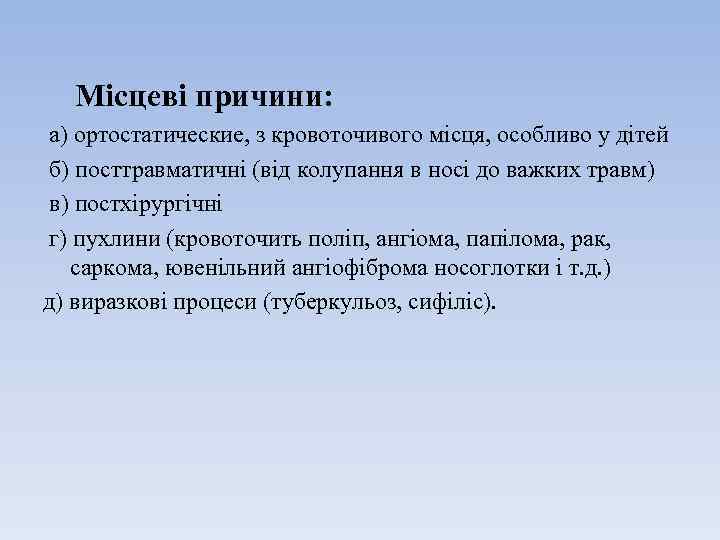 Місцеві причини:

а) ортостатические, з кровоточивого місця, особливо у дітей

б) посттравматичні (від колупання в носі до важких травм)

в) постхірургічні

г) пухлини (кровоточить поліп, ангіома, папілома, рак, саркома, ювенільний ангіофіброма носоглотки і т.д.)

д) виразкові процеси (туберкульоз, сифіліс).